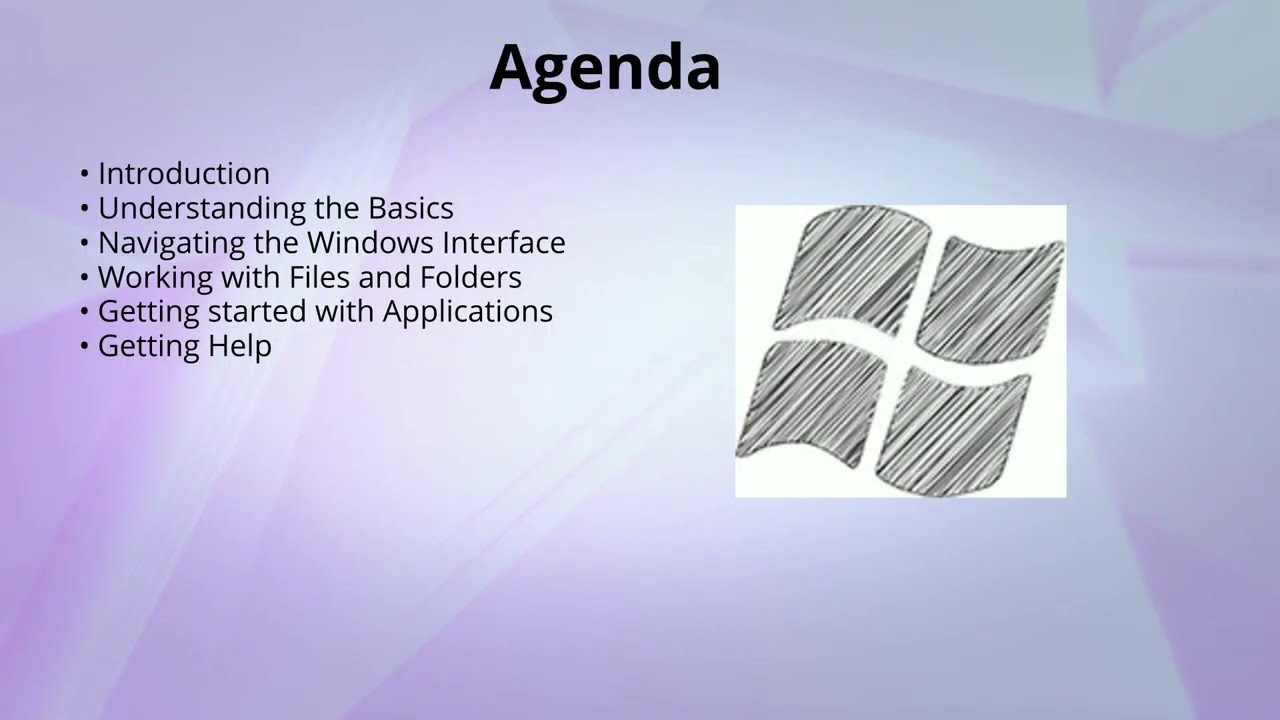 Agenda

• Introduction
• Understanding the Basics
• Navigating the Windows Interface
• Working with Files and Folders
• Getting started with Applications
• Getting Help